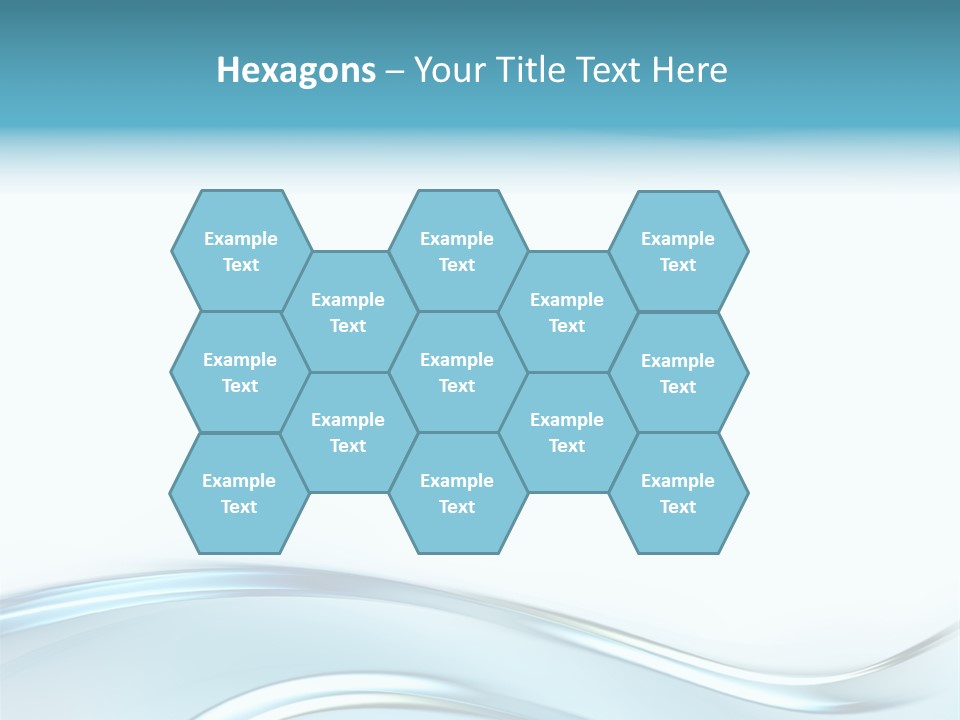 Hexagons – Your Title Text Here

Example Text

Example Text

Example Text

Example Text

Example Text

Example Text

Example Text

Example Text

Example Text

Example Text

Example Text

Example Text

Example Text